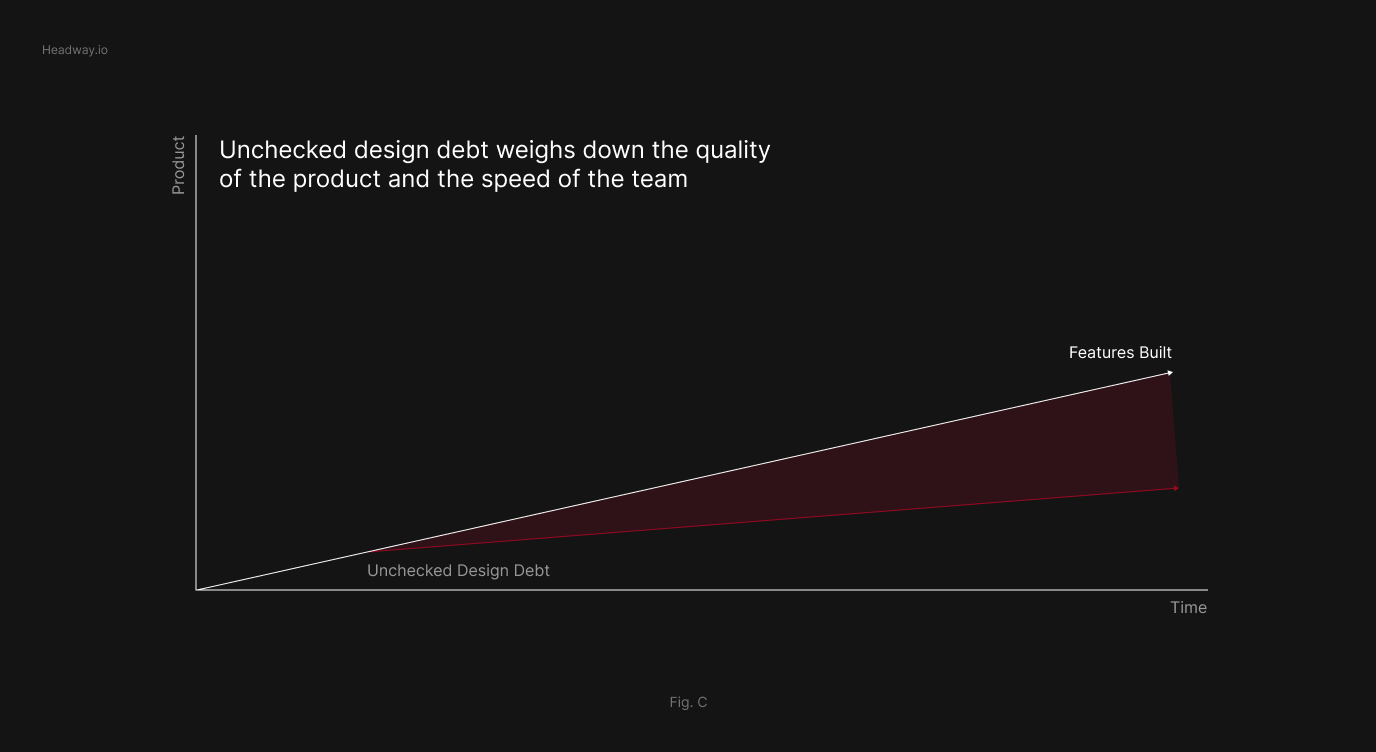 Headway.io

Product

Unchecked design debt weighs down the quality of the product and the speed of the team

Features Built

Unchecked Design Debt

Time

Fig. C